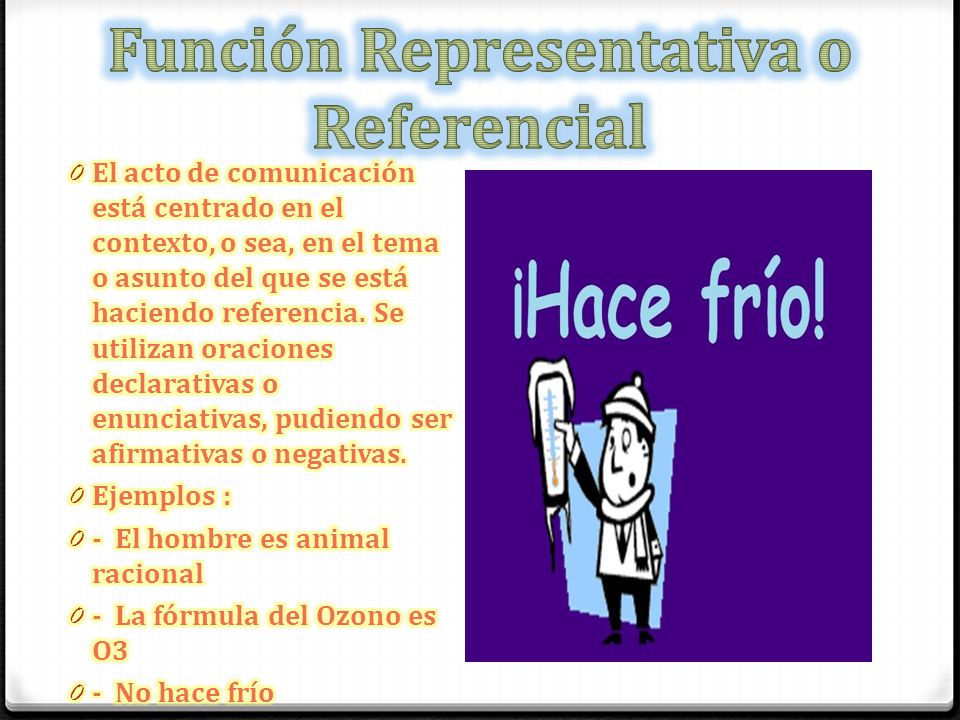 Función Representativa o Referencial

El acto de comunicación está centrado en el contexto, o sea, en el tema o asunto del que se está haciendo referencia. Se utilizan oraciones declarativas o enunciativas, pudiendo ser afirmativas o negativas.

Ejemplos :

- El hombre es animal racional

- La fórmula del Ozono es O3

- No hace frío

¡Hace frío!